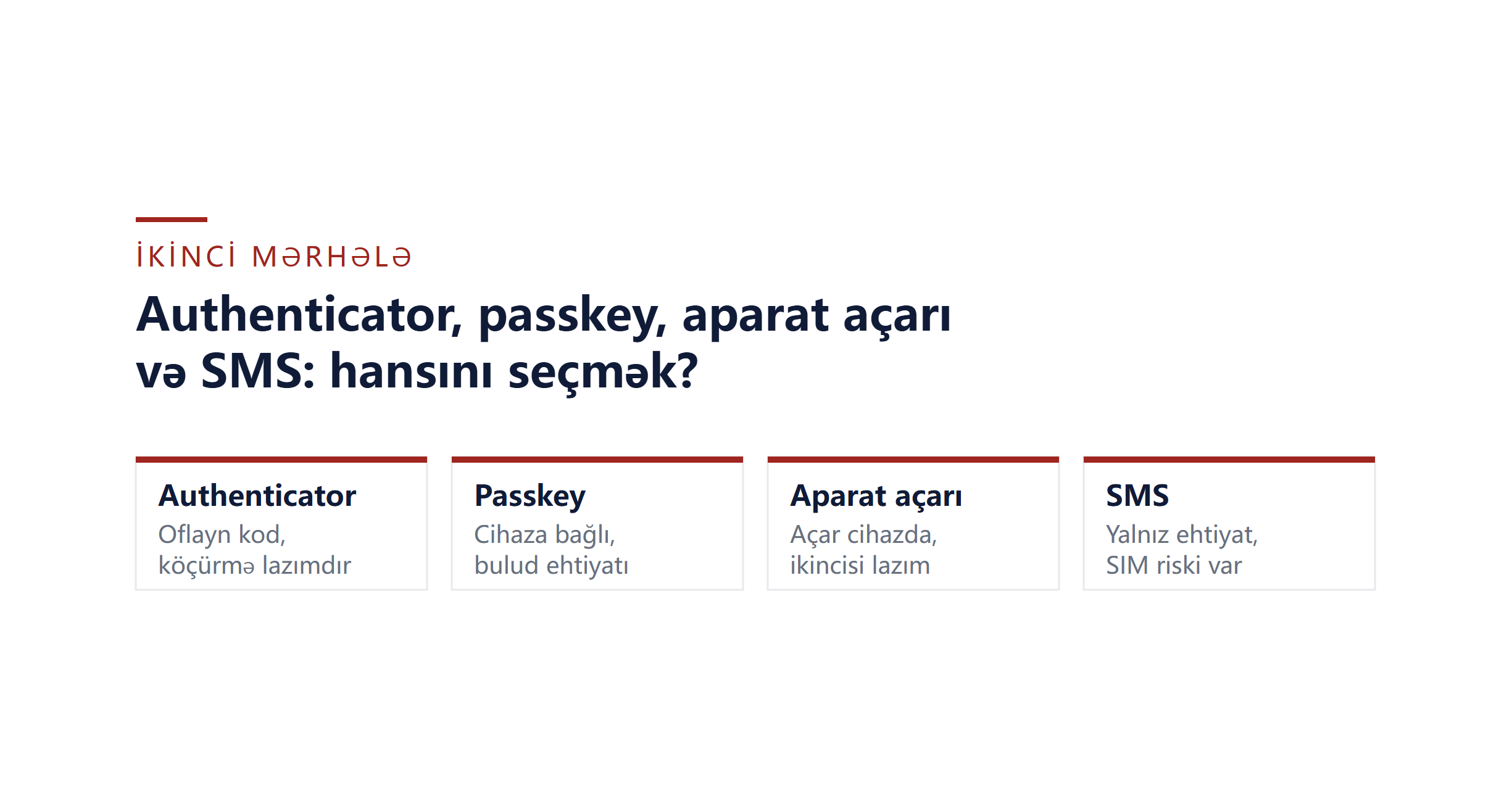 İKİNCİ MƏRHƏLƏ

Authenticator, passkey, aparat açarı və SMS: hansını seçmək?

Authenticator
Oflayn kod, köçürmə lazımdır

Passkey
Cihaza bağlı, bulud ehtiyatı

Aparat açarı
Açar cihazda, ikincisi lazım

SMS
Yalnız ehtiyat, SIM riski var